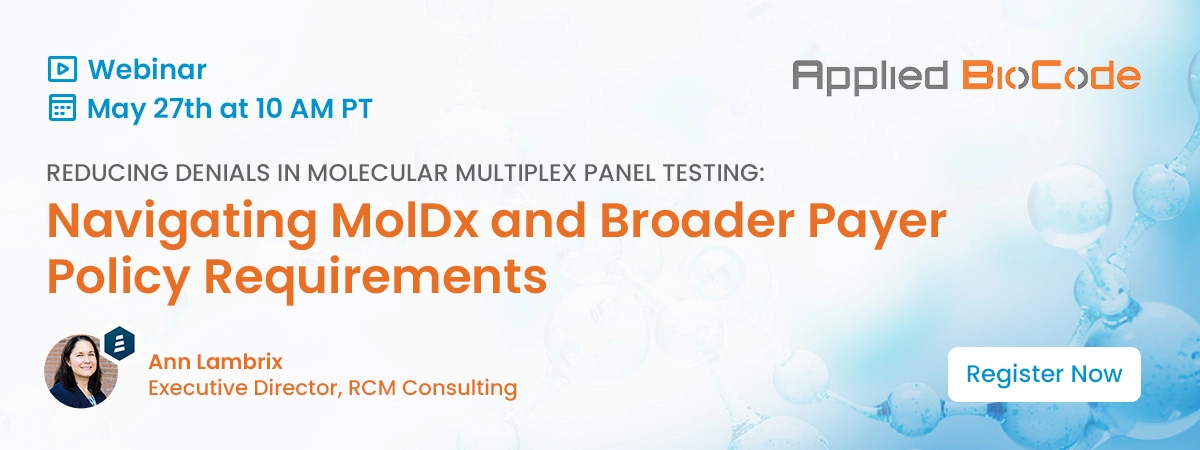 Webinar
May 27th at 10 AM PT

Applied BioCode

REDUCING DENIALS IN MOLECULAR MULTIPLEX PANEL TESTING:
Navigating MolDx and Broader Payer Policy Requirements

Ann Lambrix
Executive Director, RCM Consulting

Register Now